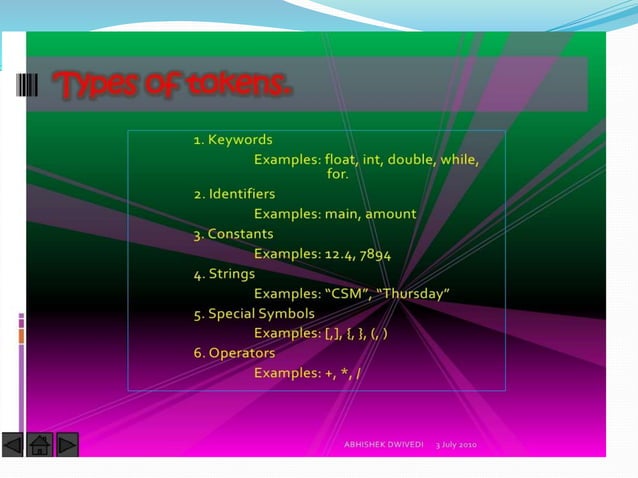 Types of tokens.

1. Keywords

Examples: float, int, double, while, for.

2. Identifiers

Examples: main, amount

3. Constants

Examples: 12.4, 7894

4. Strings

Examples: “CSM”, “Thursday”

5. Special Symbols

Examples: [,], {, }, (, )

6. Operators

Examples: +, *, /

ABHISHEK DWIVEDI 3 July 2010